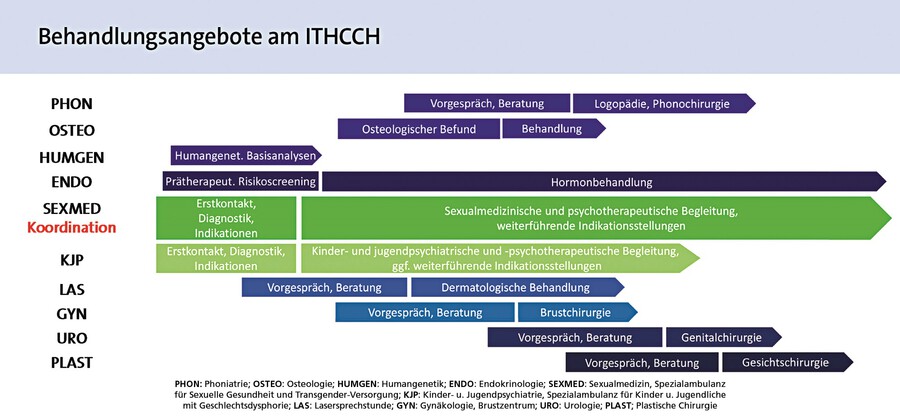 Behandlungsangebote am ITHCCH

PHON
Vorgespräch, Beratung
Logopädie, Phonochirurgie

OSTEO
Osteologischer Befund
Behandlung

HUMGEN
Humangenet. Basisanalysen

ENDO
Prätherapeut. Risikoscreening
Hormonbehandlung

SEXMED
Koordination
Erstkontakt, Diagnostik, Indikationen
Sexualmedizinische und psychotherapeutische Begleitung, weiterführende Indikationsstellungen

KJP
Erstkontakt, Diagnostik, Indikationen
Kinder- und jugendpsychiatrische und -psychotherapeutische Begleitung, ggf. weiterführende Indikationsstellungen

LAS
Vorgespräch, Beratung
Dermatologische Behandlung

GYN
Vorgespräch, Beratung
Brustchirurgie

URO
Vorgespräch, Beratung
Genitalchirurgie

PLAST
Vorgespräch, Beratung
Gesichtschirurgie

PHON: Phoniatrie; OSTEO: Osteologie; HUMGEN: Humangenetik; ENDO: Endokrinologie; SEXMED: Sexualmedizin, Spezialambulanz für Sexuelle Gesundheit und Transgender-Versorgung; KJP: Kinder- u. Jugendpsychiatrie, Spezialambulanz für Kinder u. Jugendliche mit Geschlechtsdysphorie; LAS: Lasersprechstunde; GYN: Gynäkologie, Brustzentrum; URO: Urologie; PLAST: Plastische Chirurgie